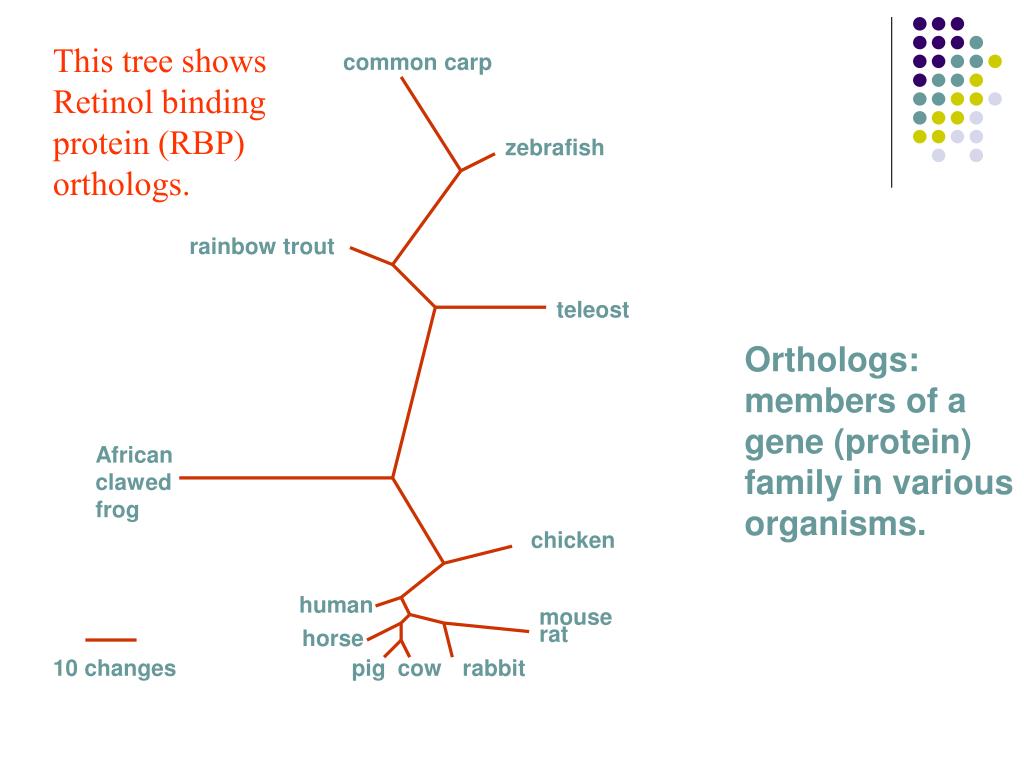 This tree shows Retinol binding protein (RBP) orthologs.

common carp

zebrafish

rainbow trout

teleost

African clawed frog

chicken

human

horse

mouse
rat

pig cow rabbit

10 changes

Orthologs: members of a gene (protein) family in various organisms.